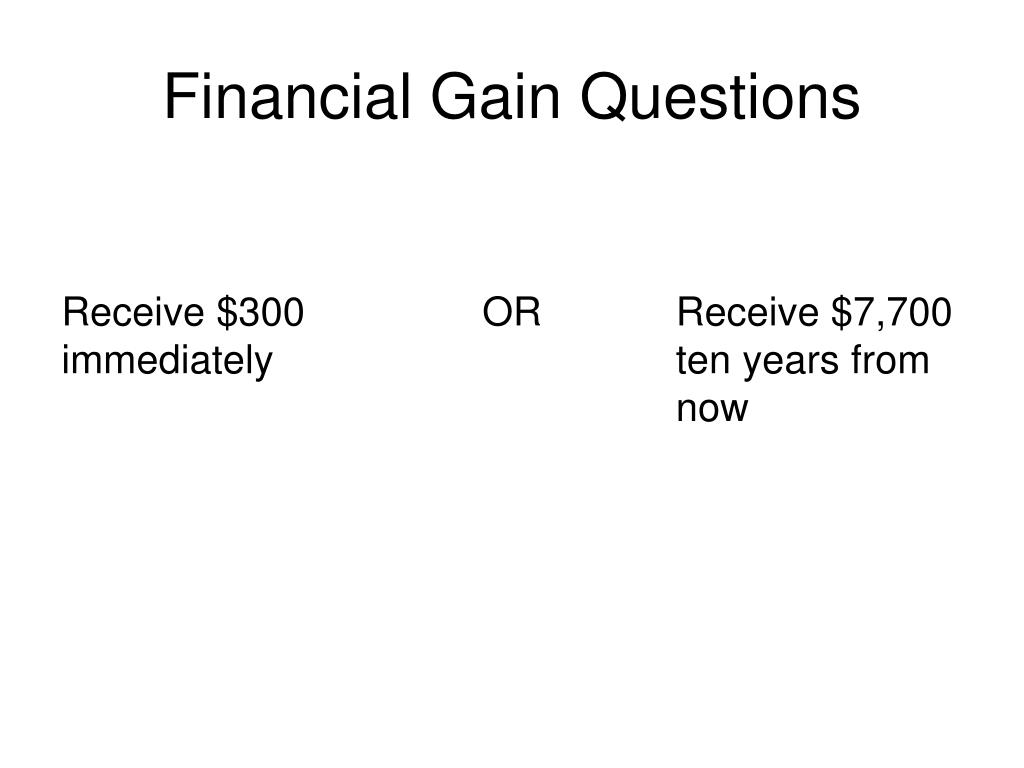 Financial Gain Questions

Receive \$300 immediately

OR

Receive \$7,700 ten years from now